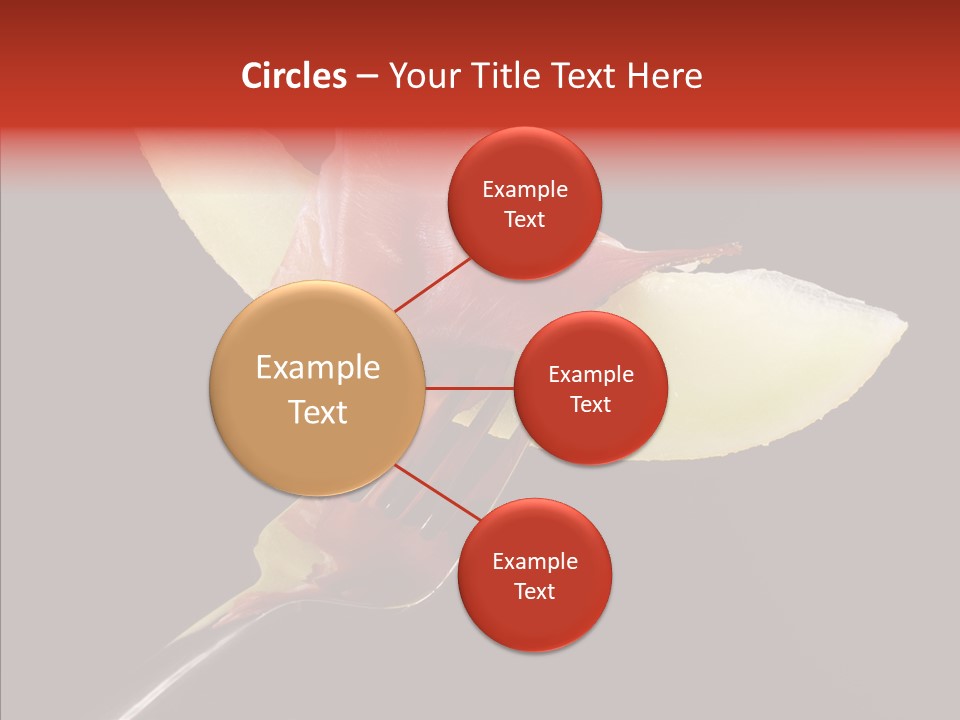 Circles – Your Title Text Here

Example Text

Example Text

Example Text

Example Text